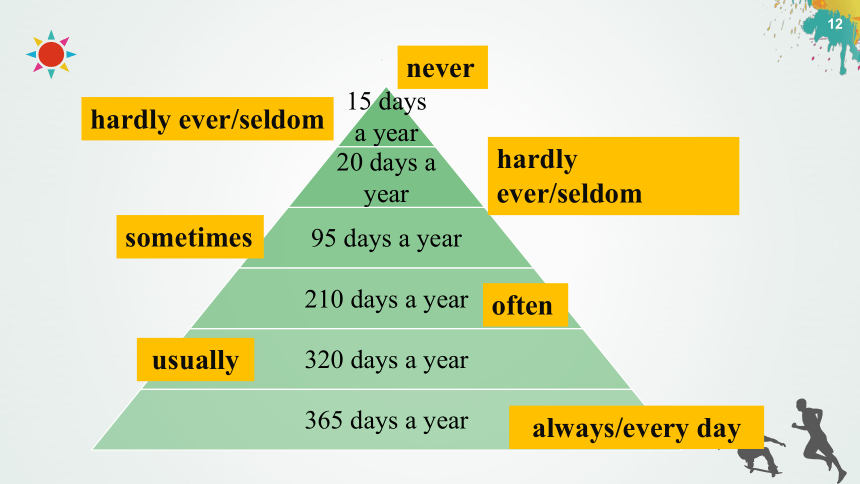 12

never

hardly ever/seldom

15 days a year

20 days a year

hardly ever/seldom

sometimes

95 days a year

210 days a year

often

usually

320 days a year

365 days a year

always/every day